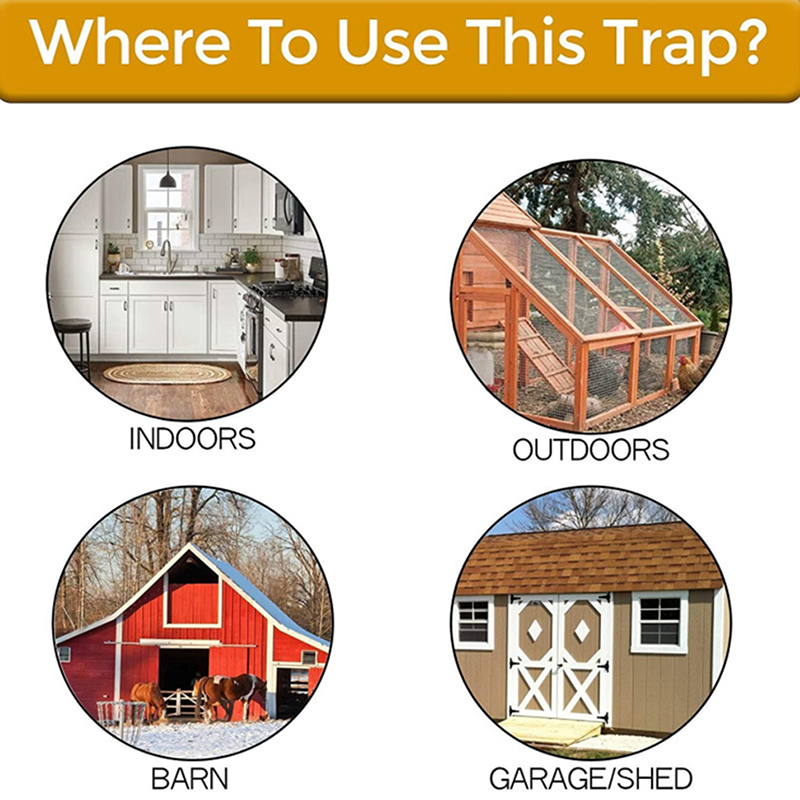 Where To Use This Trap?

INDOORS

OUTDOORS

BARN

GARAGE/SHED